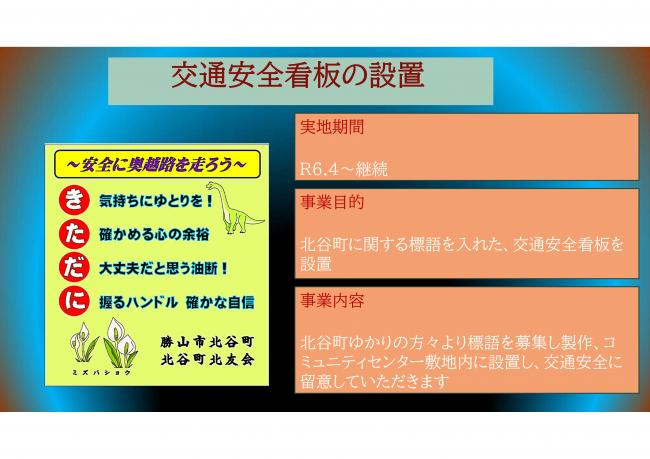 交通安全看板の設置

～安全に奥越路を走ろう～

き 気持ちにゆとりを！

た 確かめる心の余裕

だ 大丈夫だと思う油断！

に 握るハンドル 確かな自信

ミズバショウ

勝山市北谷町
北谷町北友会

実地期間

R6.4～継続

事業目的

北谷町に関する標語を入れた、交通安全看板を設置

事業内容

北谷町ゆかりの方々より標語を募集し製作、コミュニティセンター敷地内に設置し、交通安全に留意していただきます